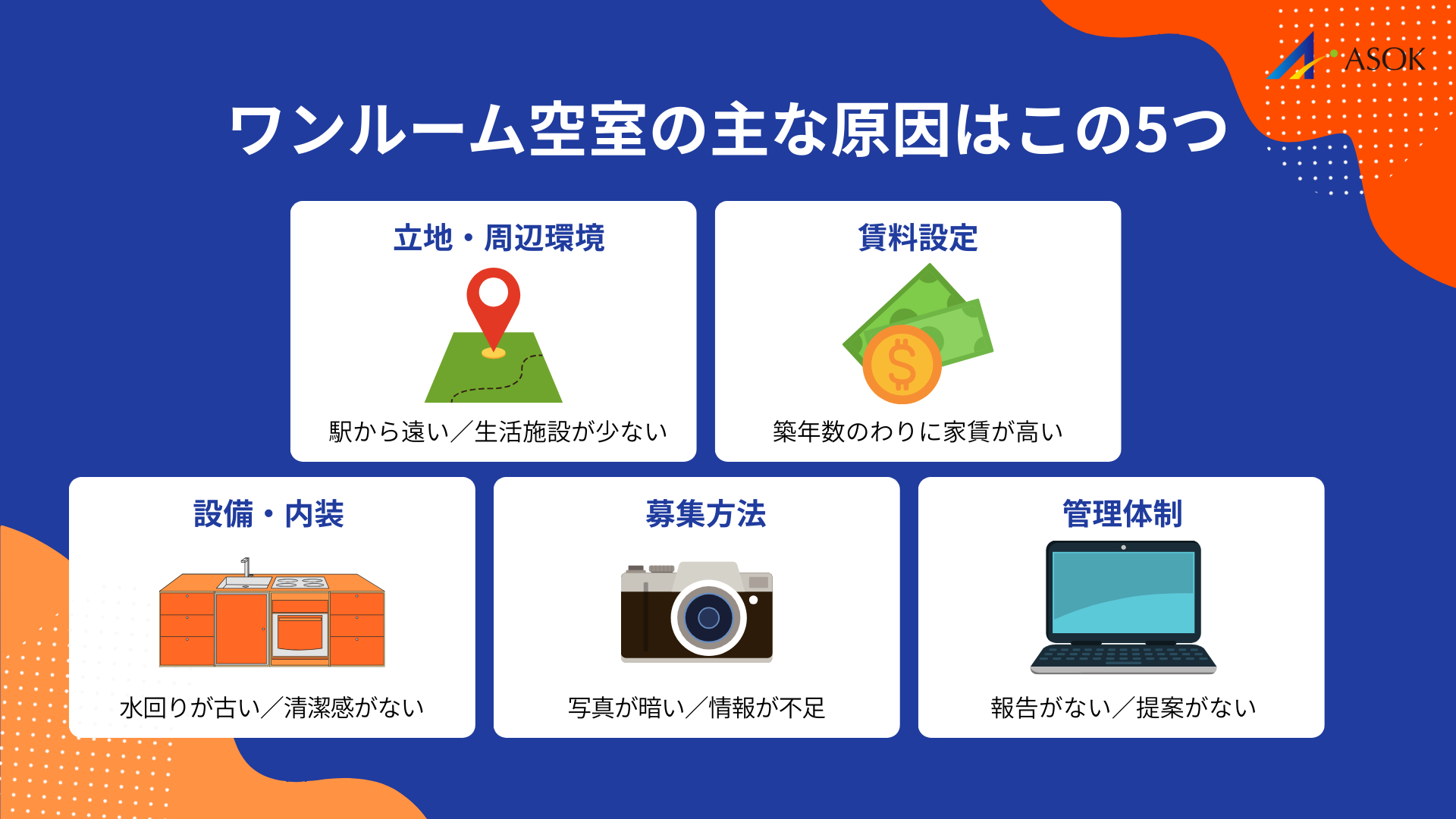 ASOK

ワンルーム空室の主な原因はこの5つ

立地・周辺環境

駅から遠い／生活施設が少ない

賃料設定

築年数のわりに家賃が高い

設備・内装

水回りが古い／清潔感がない

募集方法

写真が暗い／情報が不足

管理体制

報告がない／提案がない